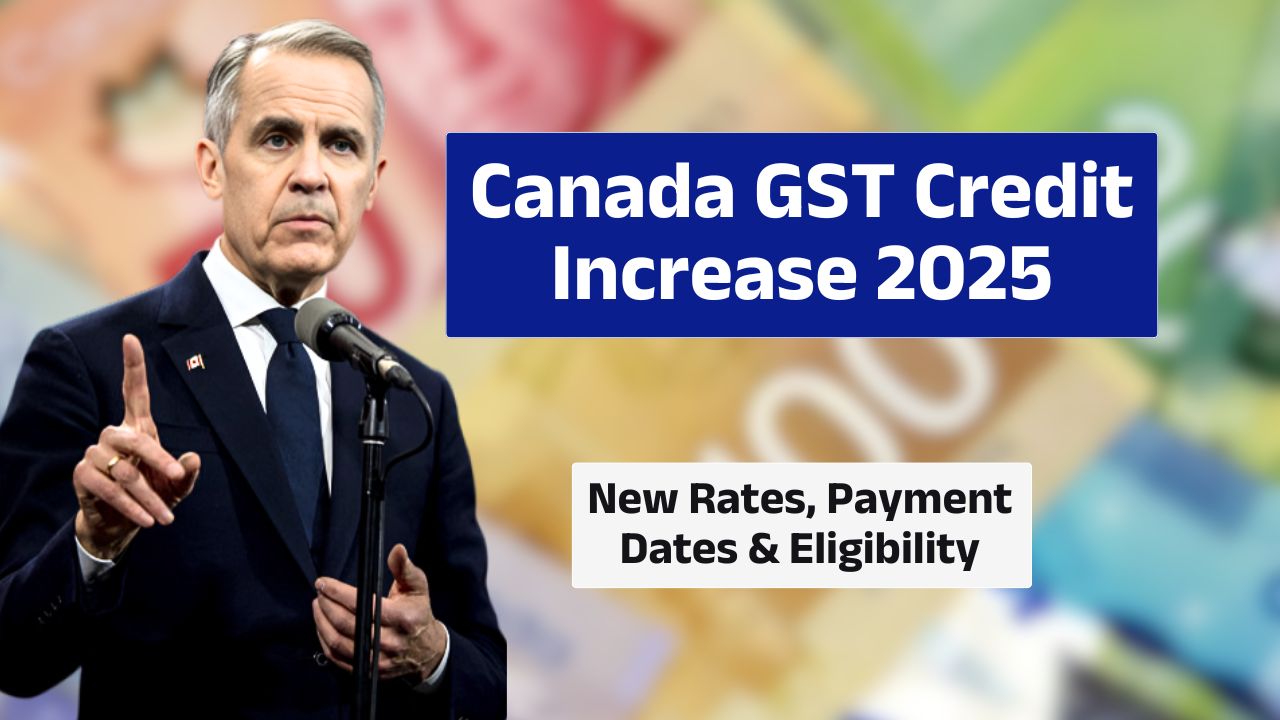 Canada GST Credit Increase 2025

New Rates, Payment Dates & Eligibility